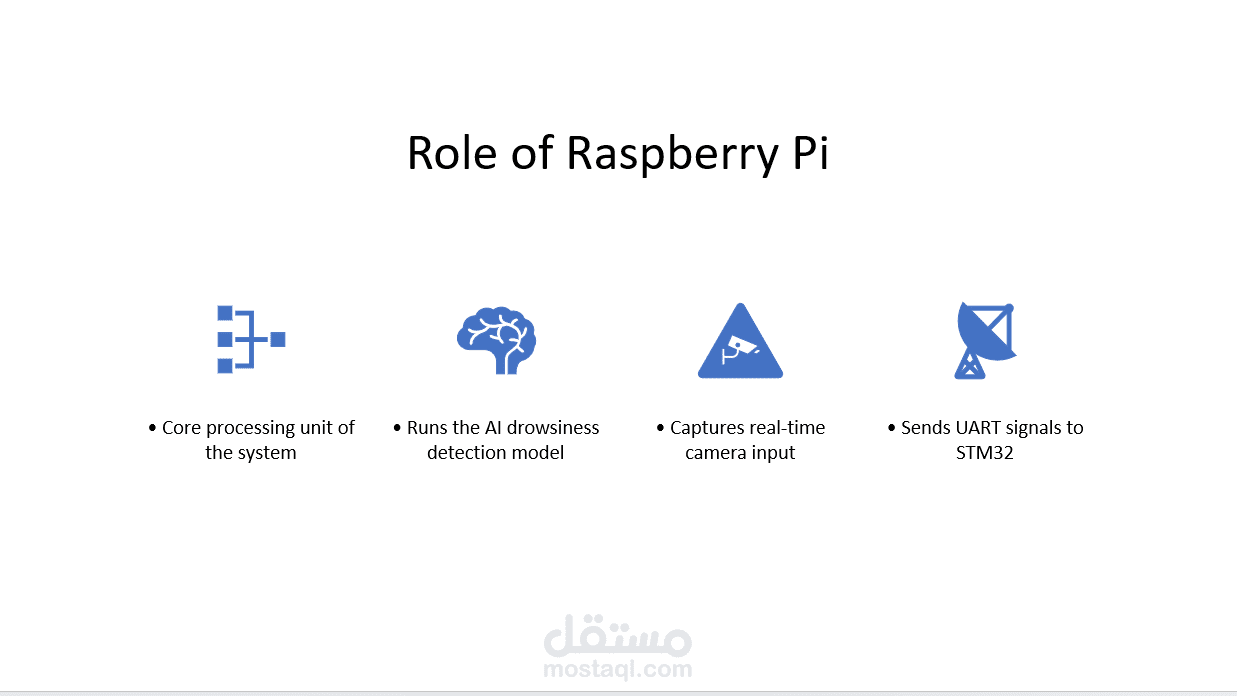 Role of Raspberry Pi

• Core processing unit of the system

• Runs the AI drowsiness detection model

• Captures real-time camera input

• Sends UART signals to STM32

مستقل
mostaql.com